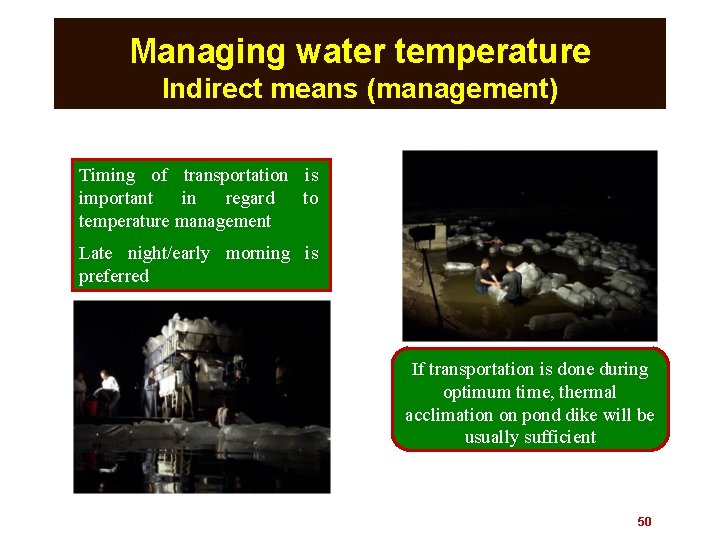 Managing water temperature
Indirect means (management)

Timing of transportation is important in regard to temperature management

Late night/early morning is preferred

If transportation is done during optimum time, thermal acclimation on pond dike will be usually sufficient

50